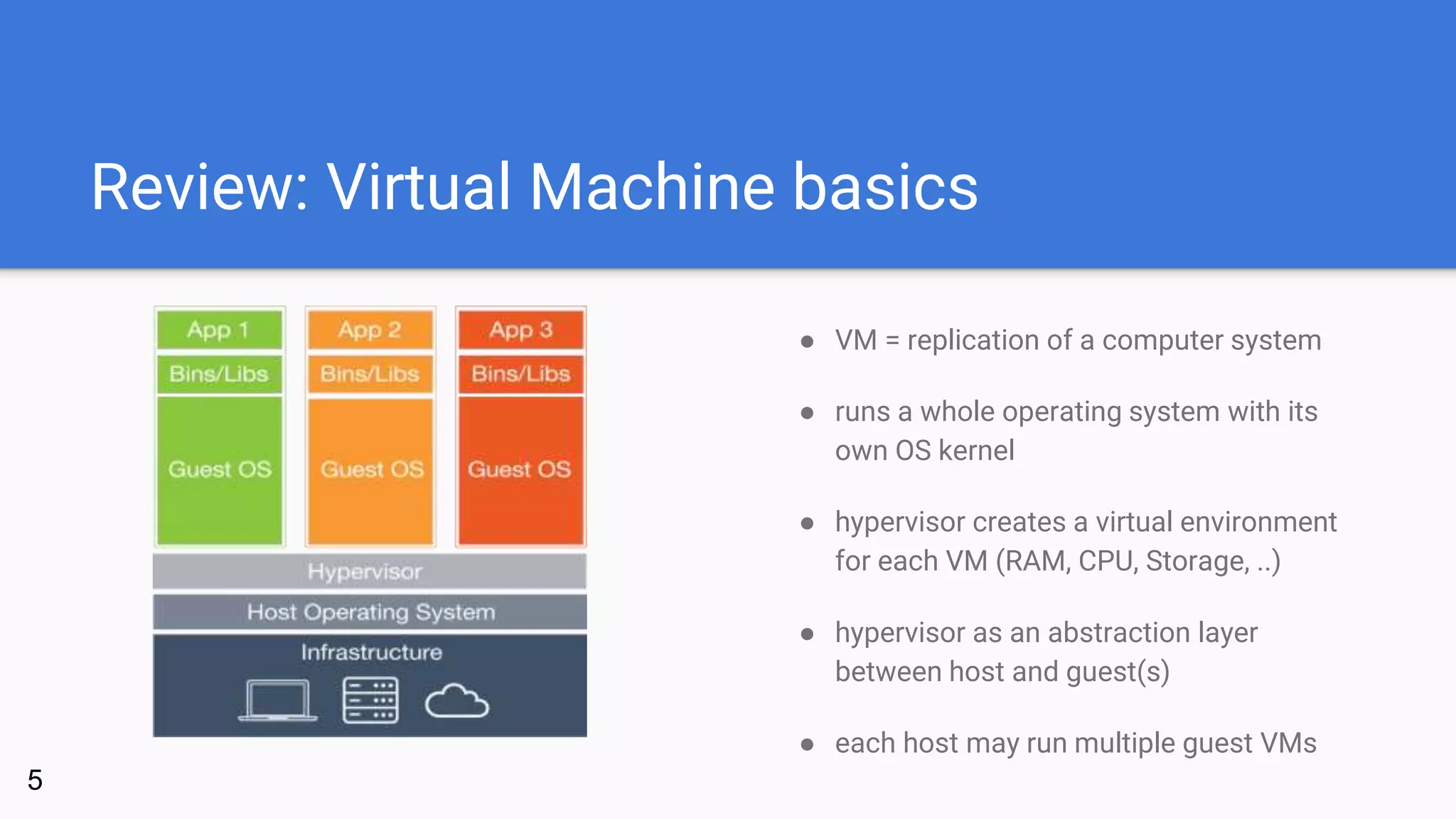 Review: Virtual Machine basics

App 1
Bins/Libs
Guest OS

App 2
Bins/Libs
Guest OS

App 3
Bins/Libs
Guest OS

Hypervisor
Host Operating System
Infrastructure

- VM = replication of a computer system
- runs a whole operating system with its own OS kernel
- hypervisor creates a virtual environment for each VM (RAM, CPU, Storage, ..)
- hypervisor as an abstraction layer between host and guest(s)
- each host may run multiple guest VMs

5